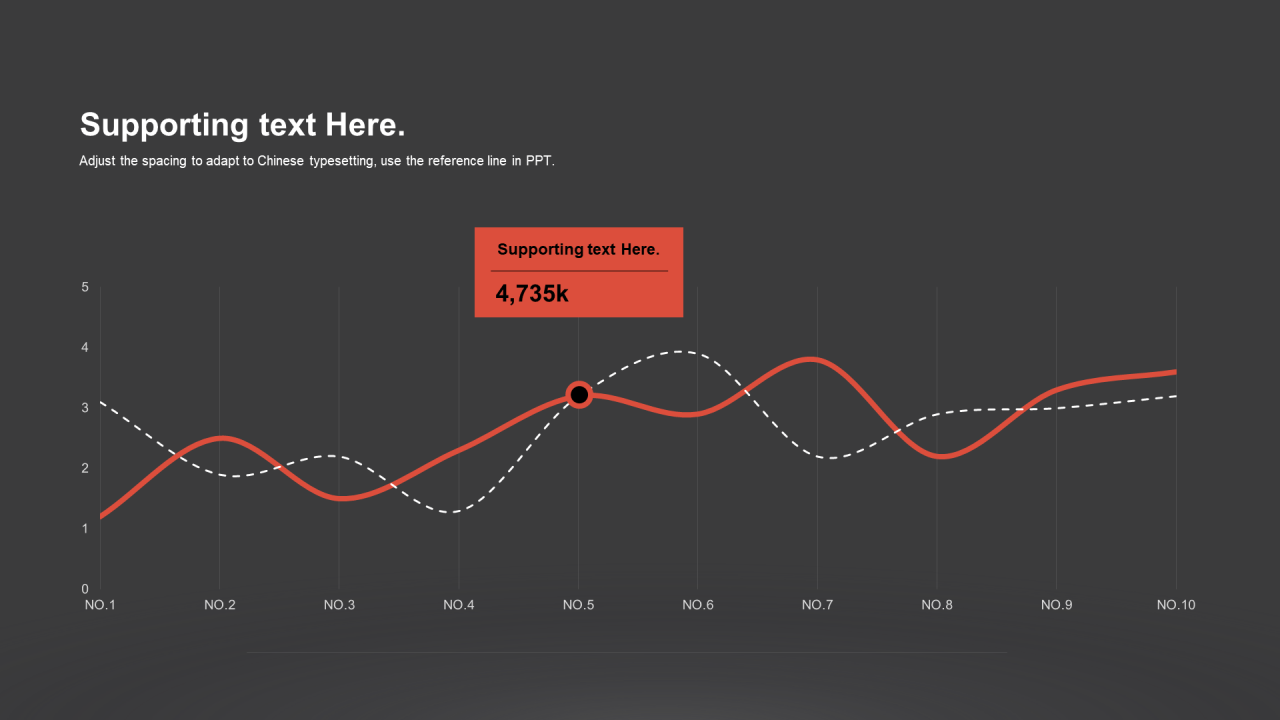 Supporting text Here.

Adjust the spacing to adapt to Chinese typesetting, use the reference line in PPT.

Supporting text Here.

4,735k

5
4
3
2
1
0

NO.1 NO.2 NO.3 NO.4 NO.5 NO.6 NO.7 NO.8 NO.9 NO.10